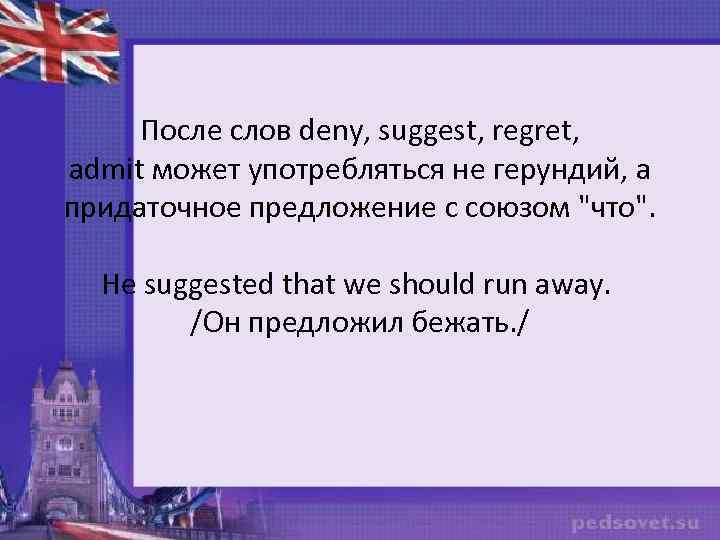 После слов deny, suggest, regret, admit может употребляться не герундий, а придаточное предложение с союзом "что".

He suggested that we should run away. /Он предложил бежать./

pedsovet.su